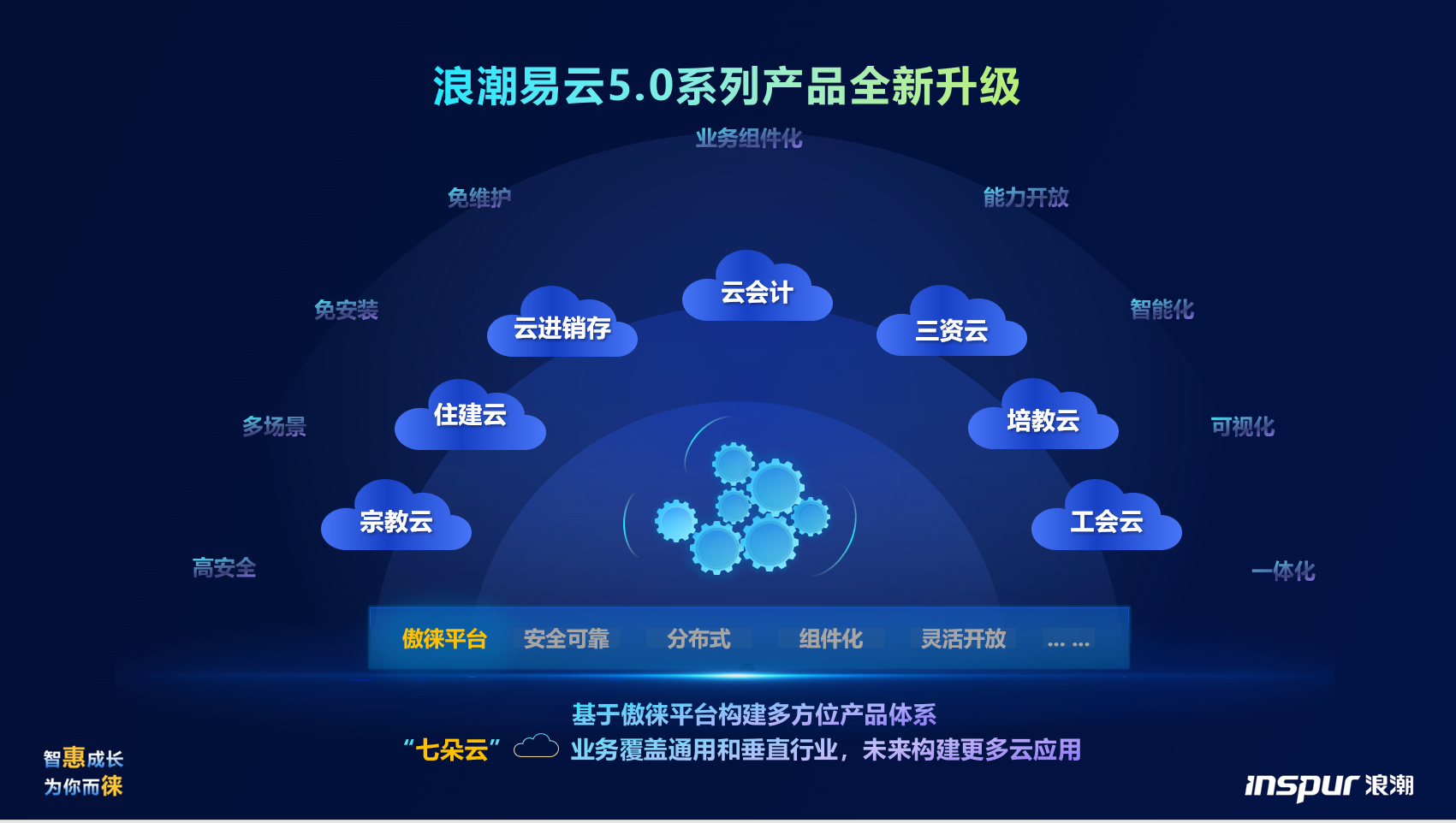 浪潮易云5.0系列产品全新升级

业务组件化

免维护

能力开放

免安装

智能化

多场景

可视化

高安全

一体化

云会计

云进销存

三资云

住建云

培教云

宗教云

工会云

傲徕平台 安全可靠 分布式 组件化 灵活开放 … …

基于傲徕平台构建多方位产品体系

“七朵云” 业务覆盖通用和垂直行业，未来构建更多云应用

智惠成长
为你而徕

inspur 浪潮